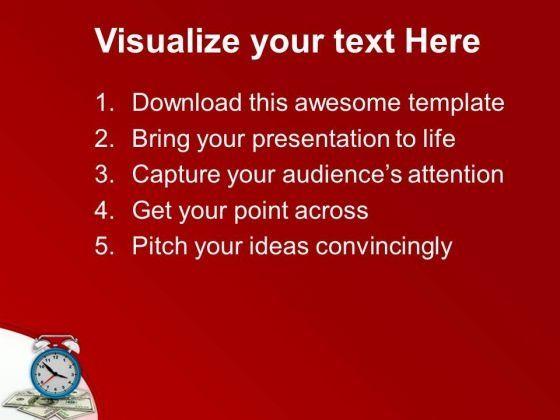 Visualize your text Here

1. Download this awesome template
2. Bring your presentation to life
3. Capture your audience's attention
4. Get your point across
5. Pitch your ideas convincingly